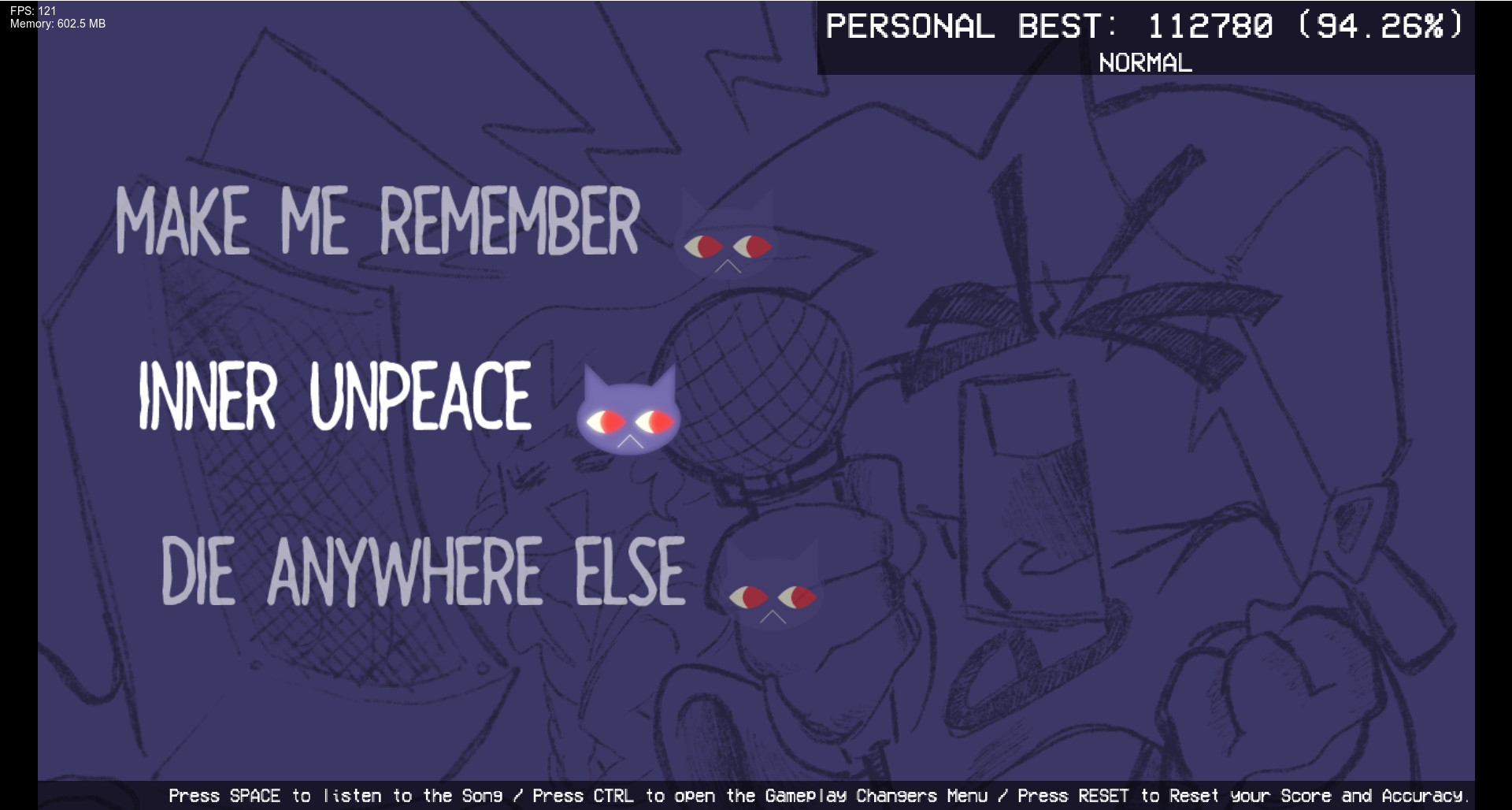 FPS: 121
Memory: 602.5 MB

PERSONAL BEST: 112780 (94.26%)
NORMAL

MAKE ME REMEMBER

INNER UNPEACE

DIE ANYWHERE ELSE

Press SPACE to listen to the Song / Press CTRL to open the Gameplay Changers Menu / Press RESET to Reset your Score and Accuracy.